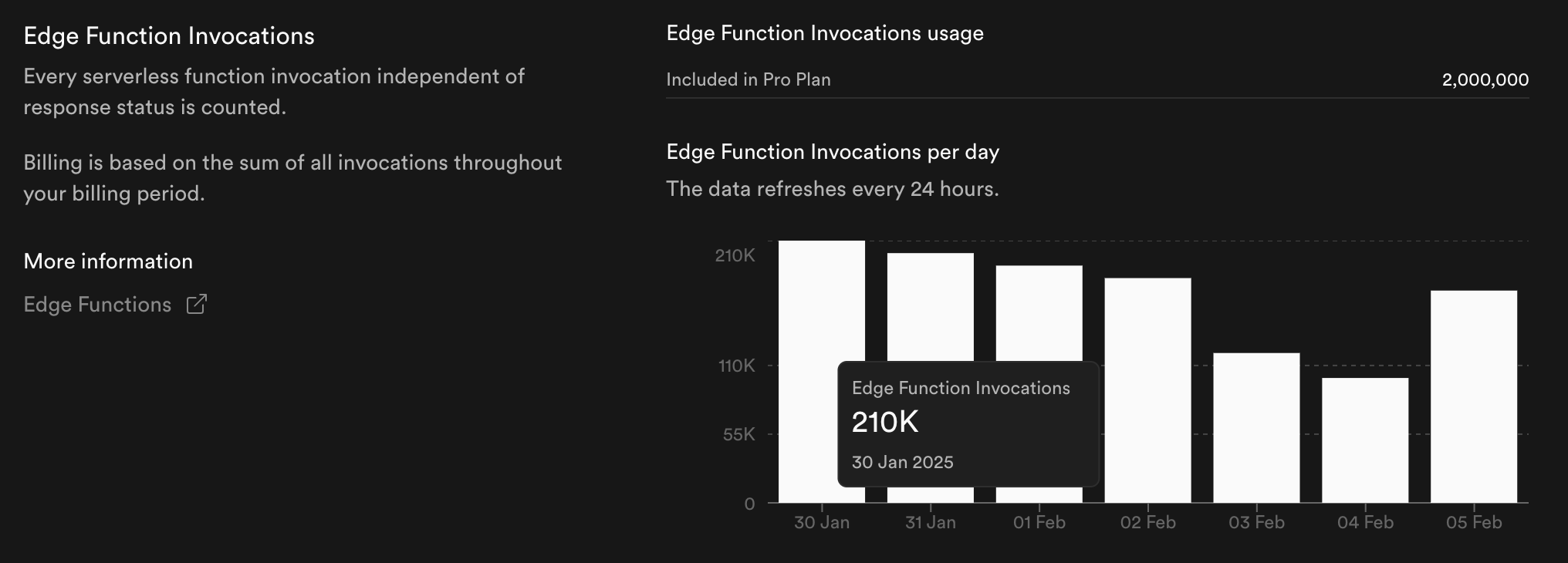 Edge Function Invocations

Every serverless function invocation independent of response status is counted.

Billing is based on the sum of all invocations throughout your billing period.

More information

Edge Functions

Edge Function Invocations usage

Included in Pro Plan 2,000,000

Edge Function Invocations per day

The data refreshes every 24 hours.

210K
110K
55K
0

Edge Function Invocations
210K
30 Jan 2025

30 Jan 31 Jan 01 Feb 02 Feb 03 Feb 04 Feb 05 Feb